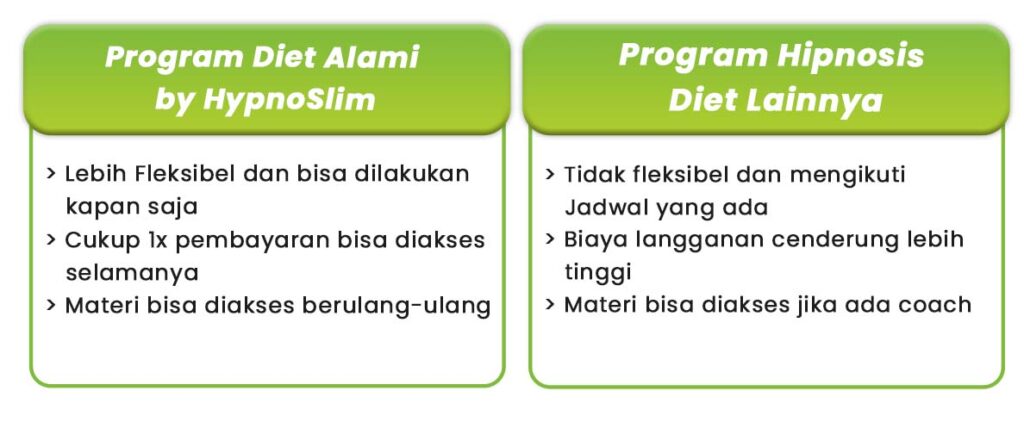 Program Diet Alami by HypnoSlim

> Lebih Fleksibel dan bisa dilakukan kapan saja
> Cukup 1x pembayaran bisa diakses selamanya
> Materi bisa diakses berulang-ulang

Program Hipnosis Diet Lainnya

> Tidak fleksibel dan mengikuti Jadwal yang ada
> Biaya langganan cenderung lebih tinggi
> Materi bisa diakses jika ada coach